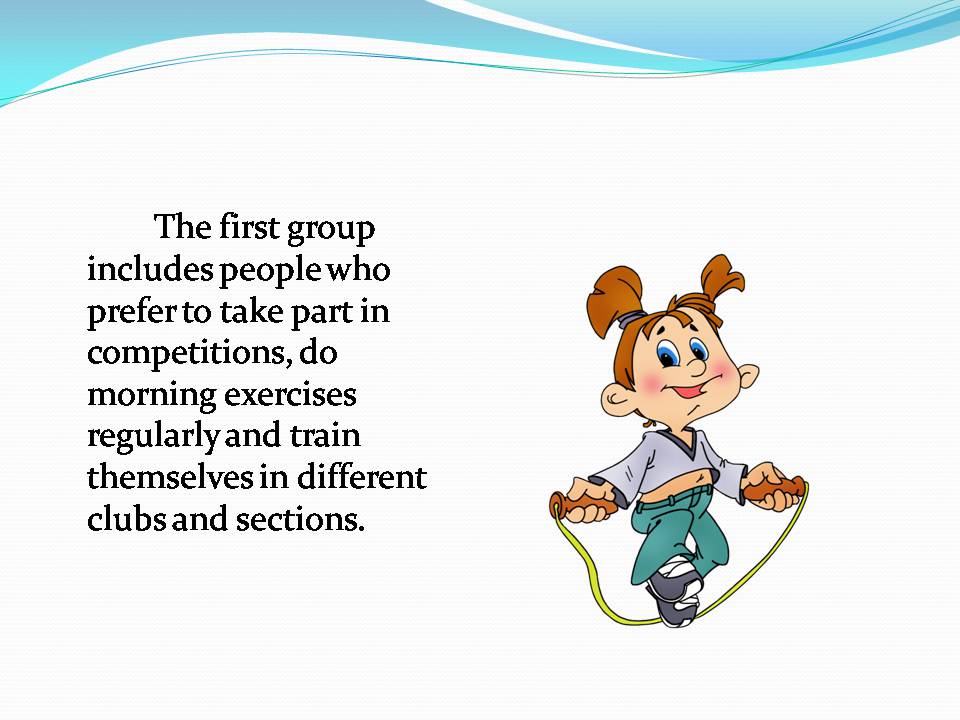 The first group includes people who prefer to take part in competitions, do morning exercises regularly and train themselves in different clubs and sections.